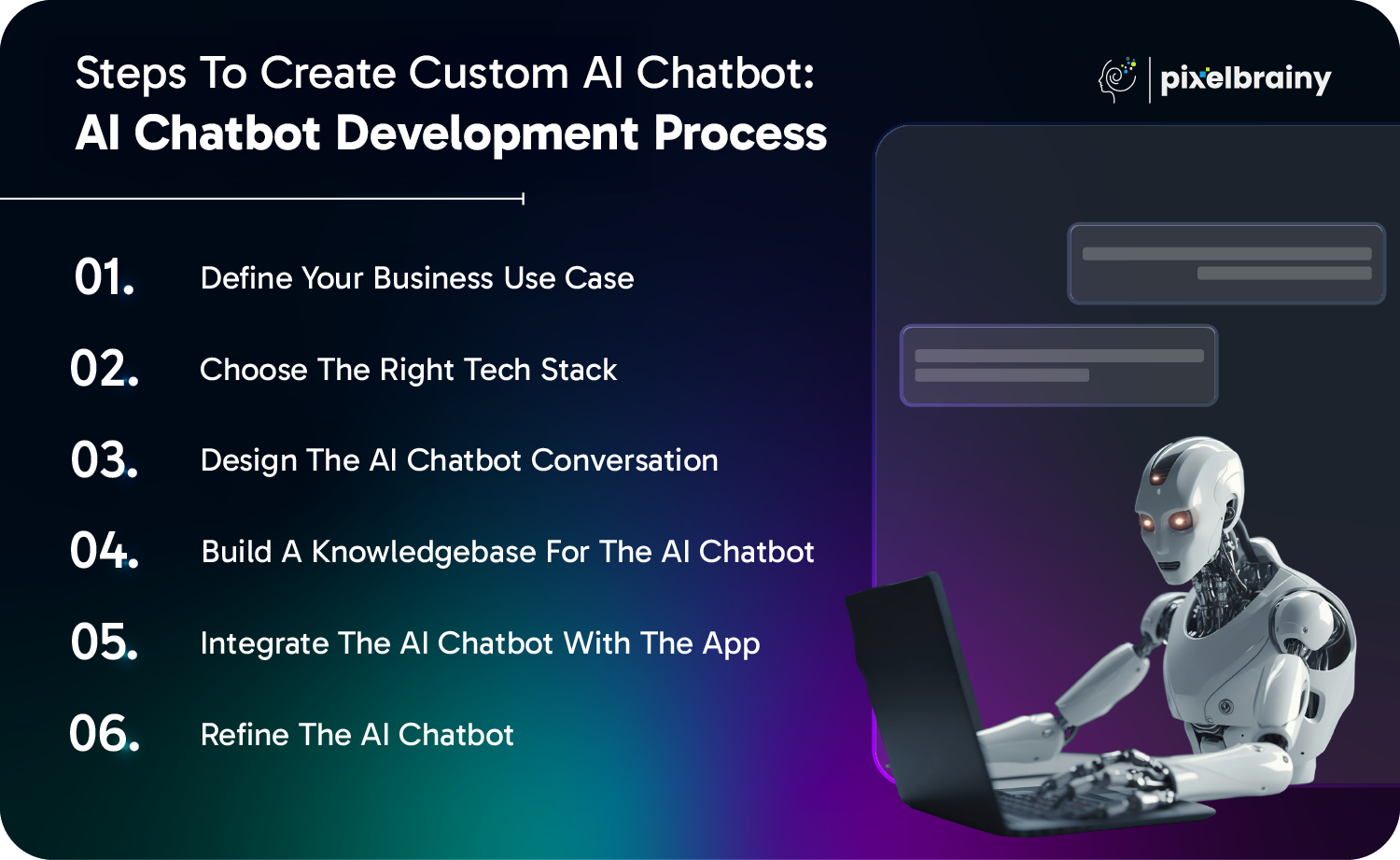 Steps To Create Custom AI Chatbot:
AI Chatbot Development Process

pixelbrainy

01. Define Your Business Use Case

02. Choose The Right Tech Stack

03. Design The AI Chatbot Conversation

04. Build A Knowledgebase For The AI Chatbot

05. Integrate The AI Chatbot With The App

06. Refine The AI Chatbot